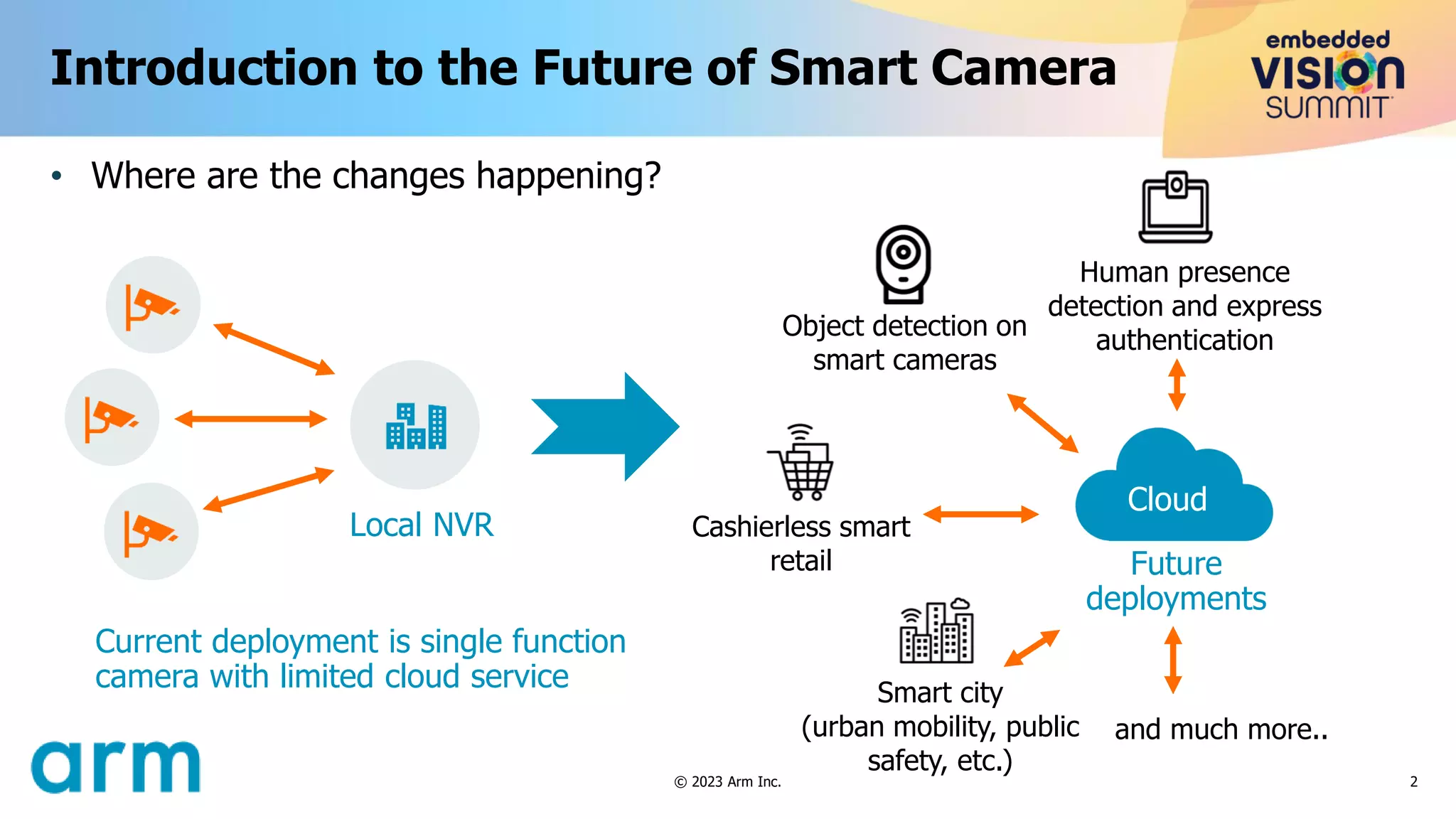 Introduction to the Future of Smart Camera

embedded VISION SUMMIT

• Where are the changes happening?

Local NVR

Current deployment is single function camera with limited cloud service

Object detection on smart cameras

Human presence detection and express authentication

Cashierless smart retail

Cloud

Future deployments

Smart city (urban mobility, public safety, etc.)

and much more..

arm

© 2023 Arm Inc.

2